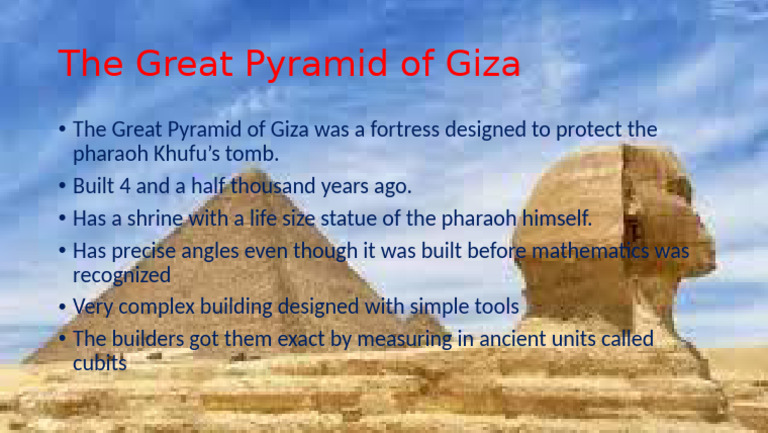 The Great Pyramid of Giza

• The Great Pyramid of Giza was a fortress designed to protect the pharaoh Khufu's tomb.
• Built 4 and a half thousand years ago.
• Has a shrine with a life size statue of the pharaoh himself.
• Has precise angles even though it was built before mathematics was recognized
• Very complex building designed with simple tools
• The builders got them exact by measuring in ancient units called cubits